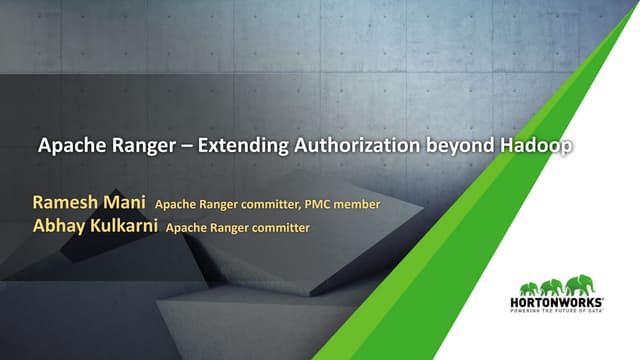 Apache Ranger – Extending Authorization beyond Hadoop

Ramesh Mani Apache Ranger committer, PMC member
Abhay Kulkarni Apache Ranger committer

HORTONWORKS
POWERING THE FUTURE OF DATA